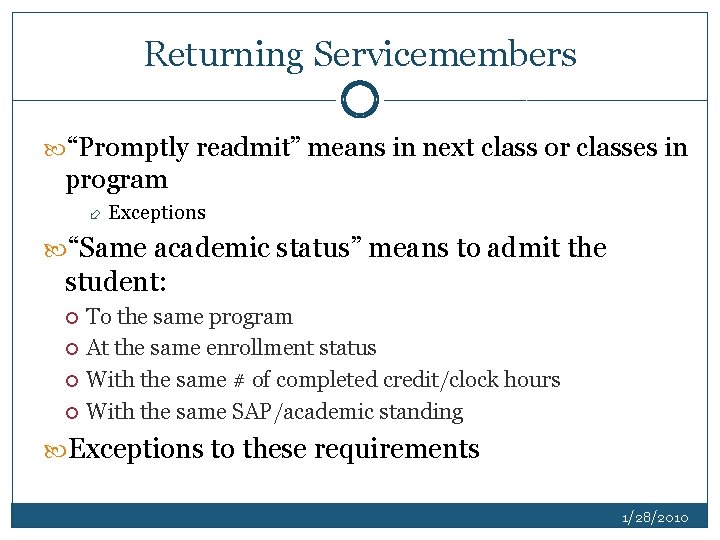 Returning Servicemembers

“Promptly readmit” means in next class or classes in program

Exceptions

“Same academic status” means to admit the student:

To the same program

At the same enrollment status

With the same # of completed credit/clock hours

With the same SAP/academic standing

Exceptions to these requirements

1/28/2010